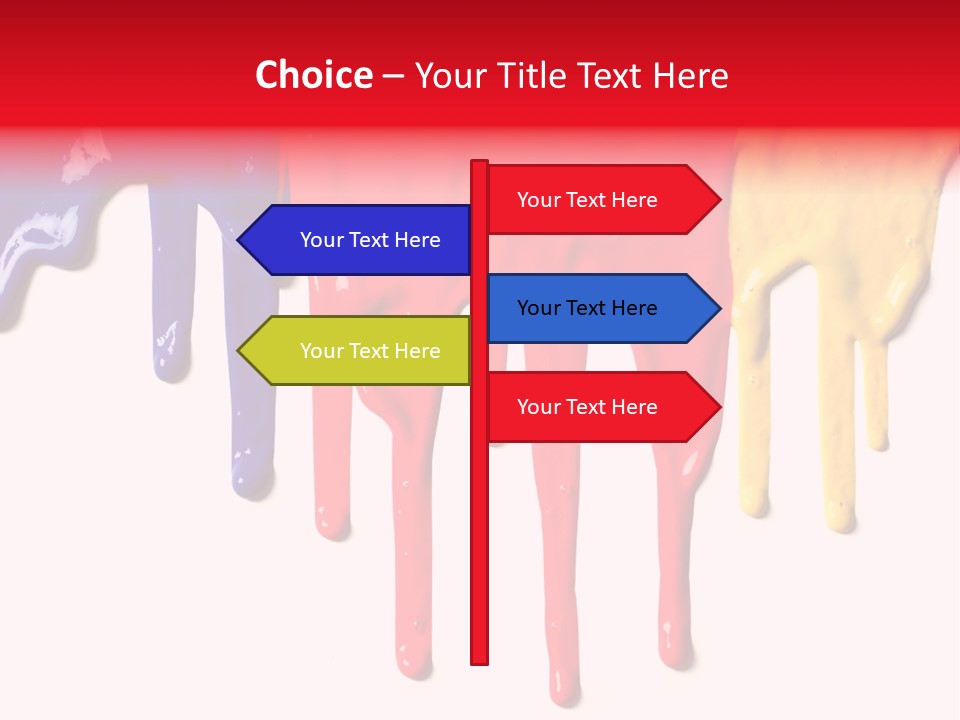 Choice – Your Title Text Here

Your Text Here

Your Text Here

Your Text Here

Your Text Here

Your Text Here